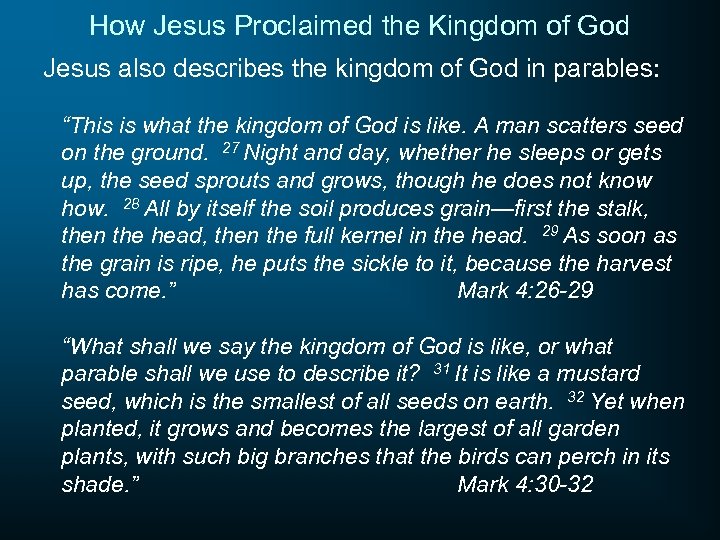 How Jesus Proclaimed the Kingdom of God

Jesus also describes the kingdom of God in parables:

“This is what the kingdom of God is like. A man scatters seed on the ground. $^{27}$ Night and day, whether he sleeps or gets up, the seed sprouts and grows, though he does not know how. $^{28}$ All by itself the soil produces grain—first the stalk, then the head, then the full kernel in the head. $^{29}$ As soon as the grain is ripe, he puts the sickle to it, because the harvest has come.” Mark 4:26-29

“What shall we say the kingdom of God is like, or what parable shall we use to describe it? $^{31}$ It is like a mustard seed, which is the smallest of all seeds on earth. $^{32}$ Yet when planted, it grows and becomes the largest of all garden plants, with such big branches that the birds can perch in its shade.” Mark 4:30-32